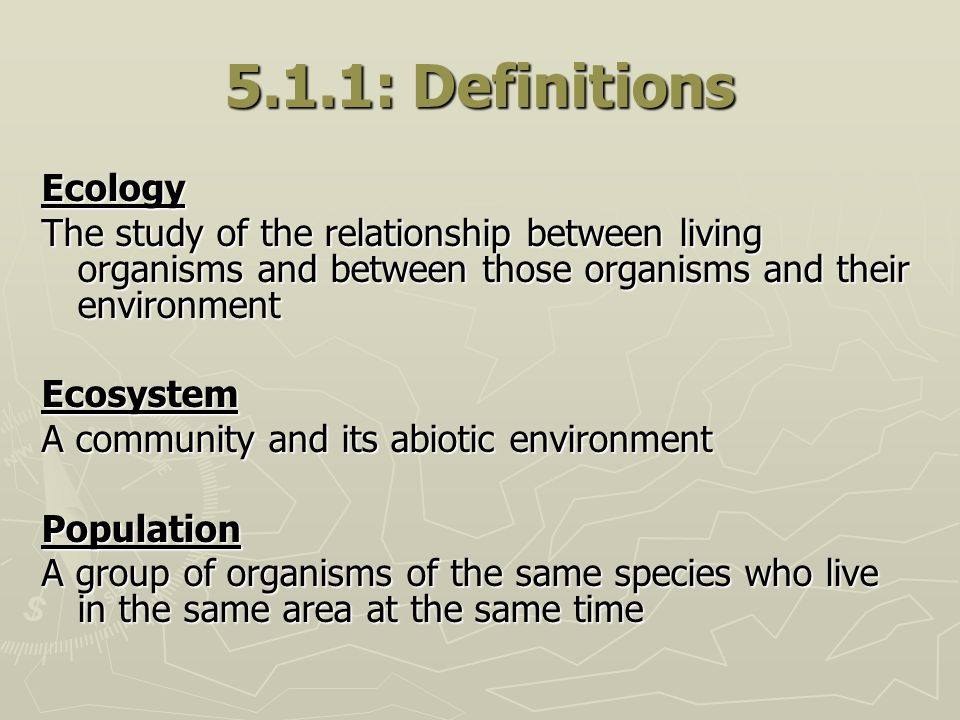 5.1.1: Definitions

Ecology

The study of the relationship between living organisms and between those organisms and their environment

Ecosystem

A community and its abiotic environment

Population

A group of organisms of the same species who live in the same area at the same time